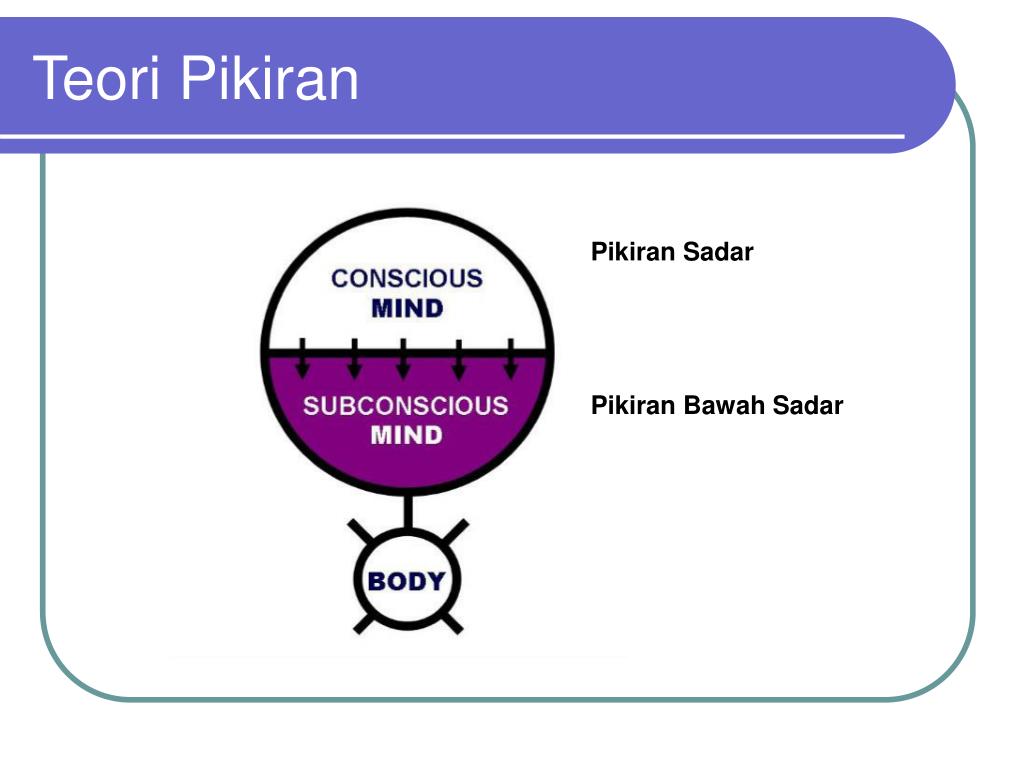 Teori Pikiran

CONSCIOUS
MIND

SUBCONSCIOUS
MIND

BODY

Pikiran Sadar

Pikiran Bawah Sadar